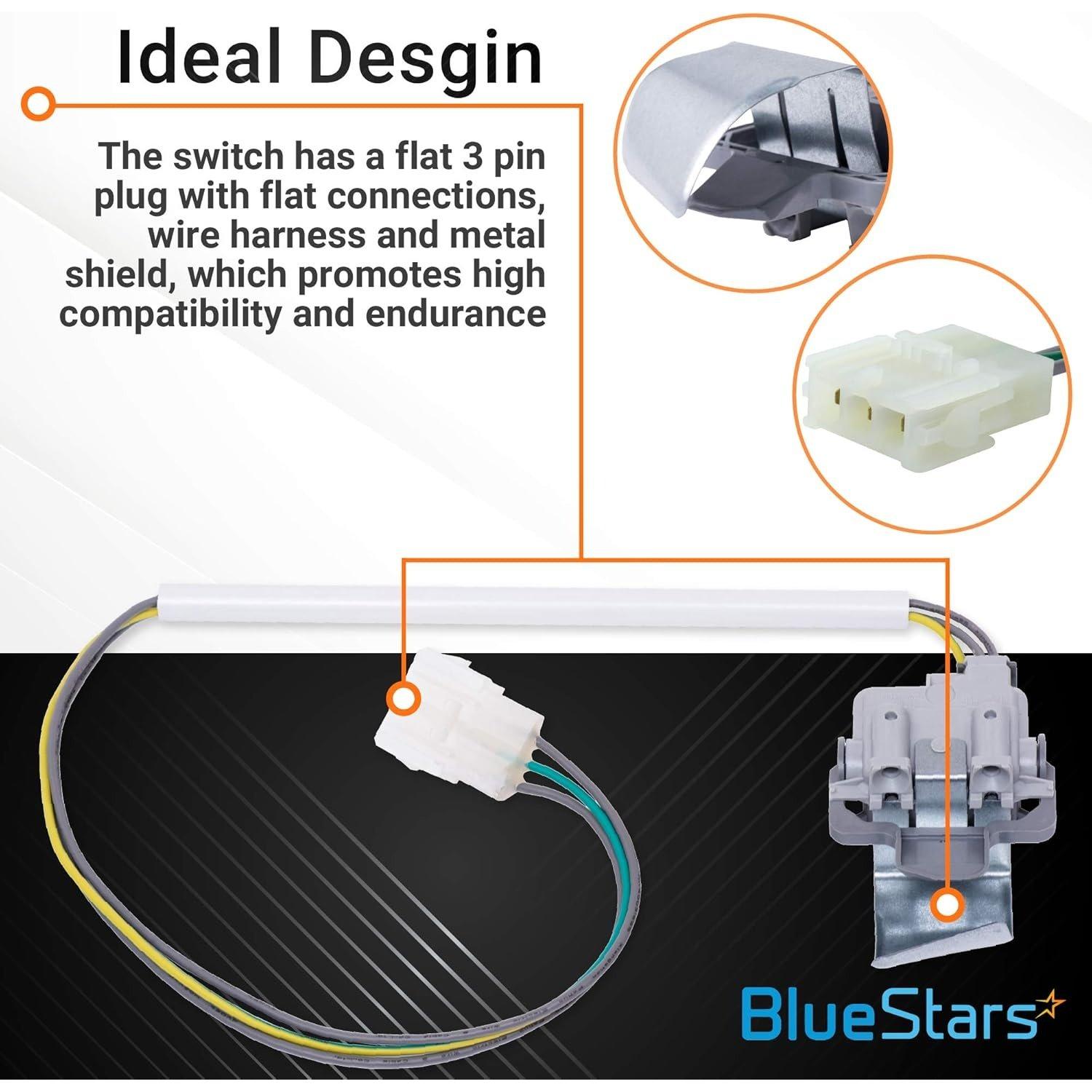 Ideal Desgin

The switch has a flat 3 pin plug with flat connections, wire harness and metal shield, which promotes high compatibility and endurance

BlueStars